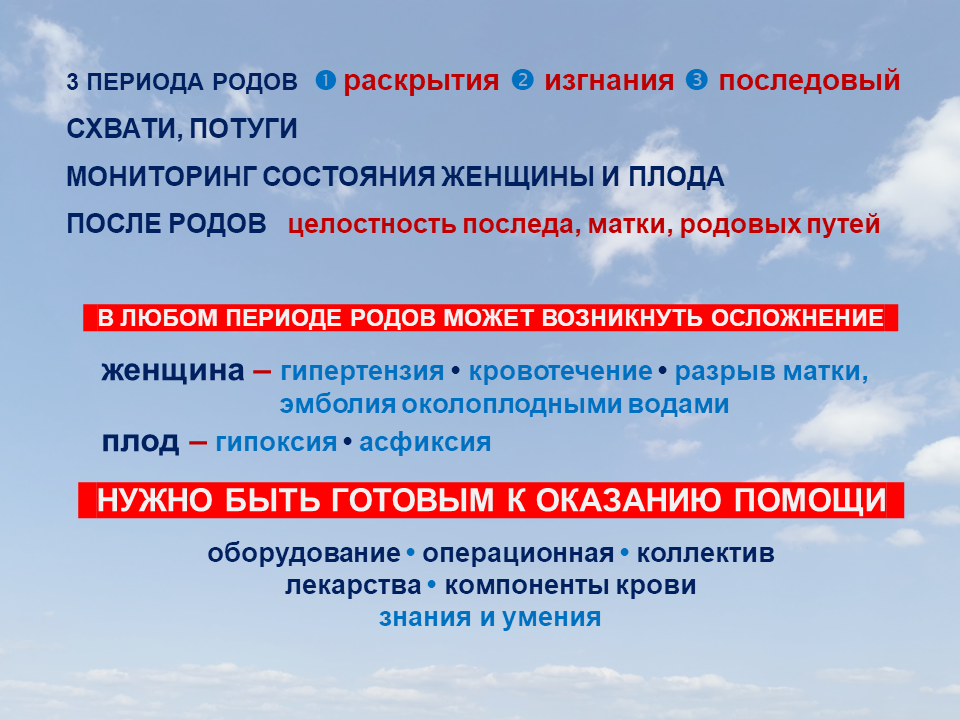 3 ПЕРИОДА РОДОВ ❶ раскрытия ❷ изгнания ❸ последовый

СХВАТИ, ПОТУГИ

МОНИТОРИНГ СОСТОЯНИЯ ЖЕНЩИНЫ И ПЛОДА

ПОСЛЕ РОДОВ целостность последа, матки, родовых путей

В ЛЮБОМ ПЕРИОДЕ РОДОВ МОЖЕТ ВОЗНИКНУТЬ ОСЛОЖНЕНИЕ

женщина – гипертензия • кровотечение • разрыв матки, эмболия околоплодными водами

плод – гипоксия • асфиксия

НУЖНО БЫТЬ ГОТОВЫМ К ОКАЗАНИЮ ПОМОЩИ

оборудование • операционная • коллектив
лекарства • компоненты крови
знания и умения